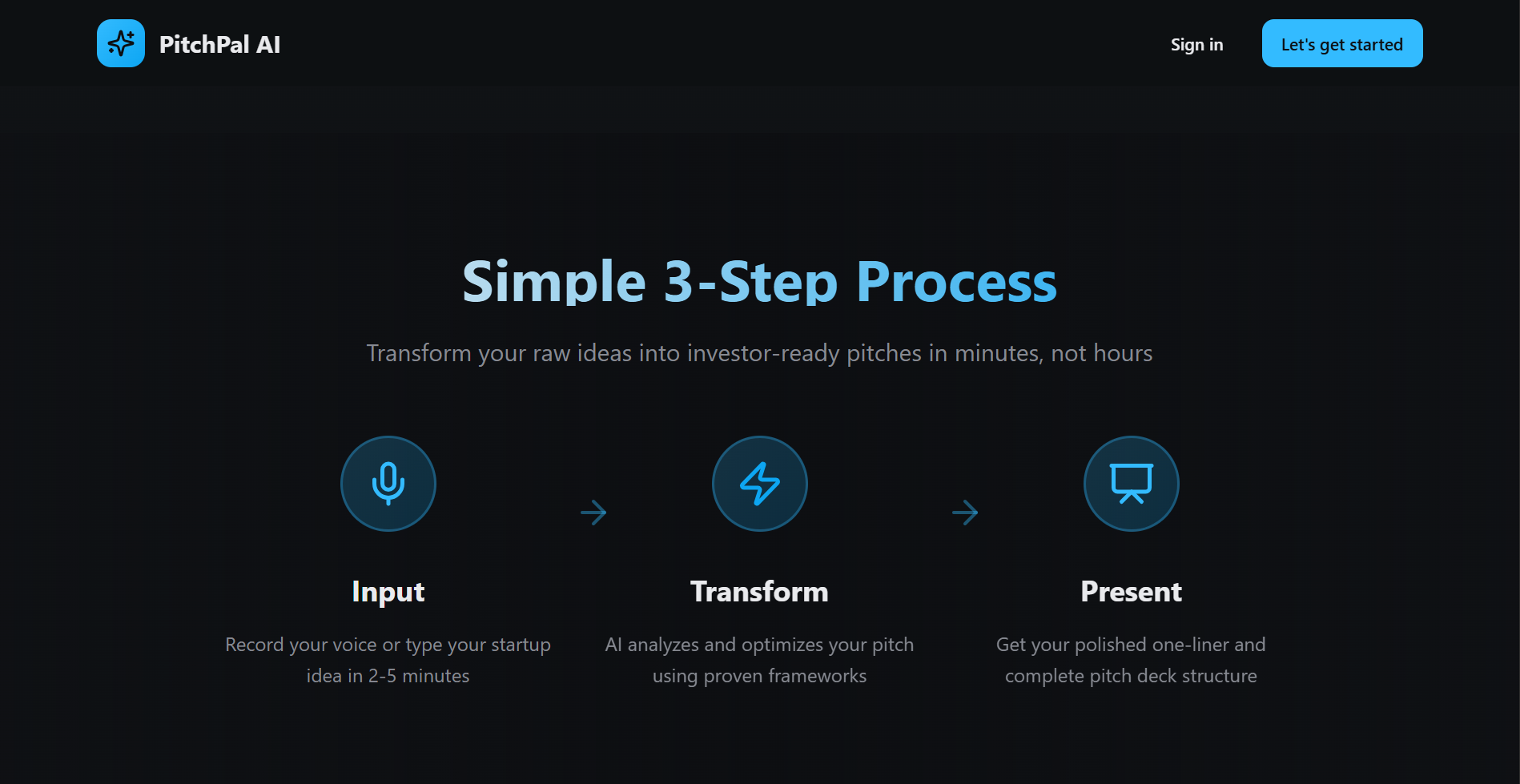 PitchPal AI

Sign in

Let's get started

Simple 3-Step Process

Transform your raw ideas into investor-ready pitches in minutes, not hours

Input

Record your voice or type your startup idea in 2-5 minutes

Transform

AI analyzes and optimizes your pitch using proven frameworks

Present

Get your polished one-liner and complete pitch deck structure